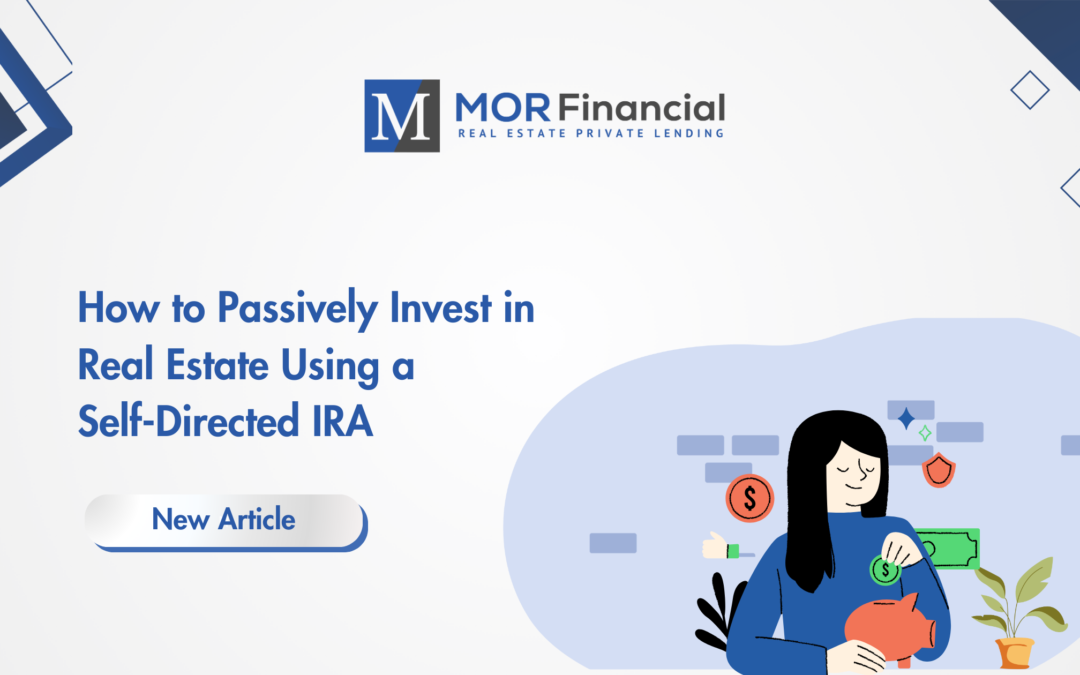 M MOR Financial
REAL ESTATE PRIVATE LENDING

How to Passively Invest in Real Estate Using a Self-Directed IRA

New Article

$

$